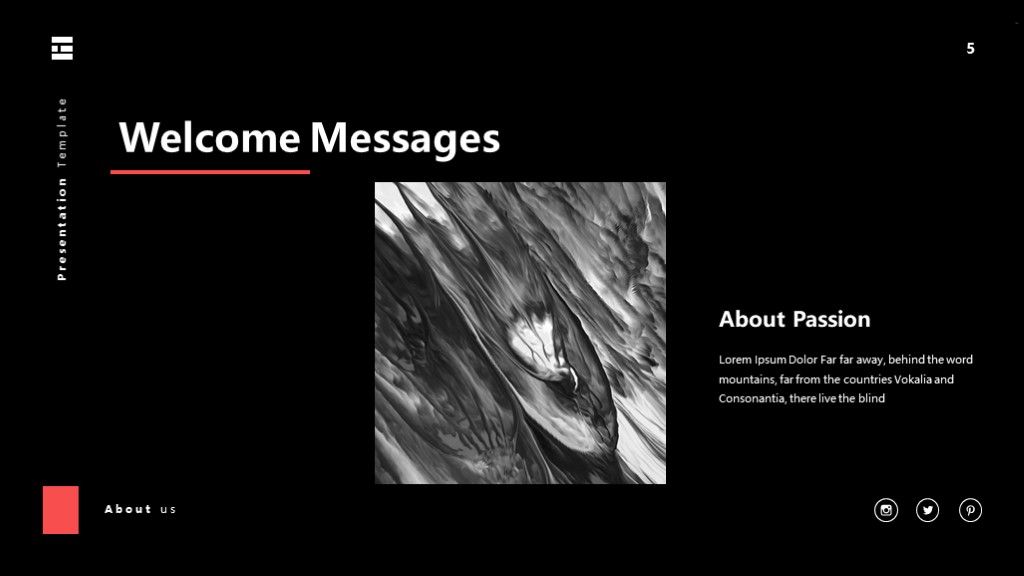 5

Presentation Template

Welcome Messages

About Passion

Lorem Ipsum Dolor Far far away, behind the word mountains, far from the countries Vokalia and Consonantia, there live the blind

About us